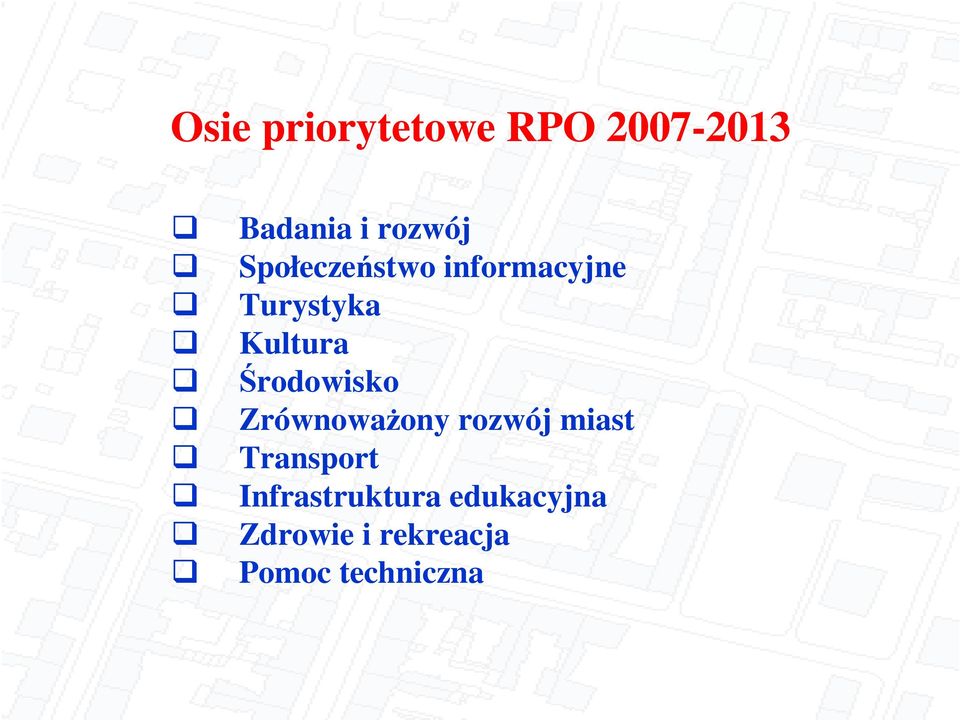 Osie priorytetowe RPO 2007-2013

❑ Badania i rozwój
❑ Społeczeństwo informacyjne
❑ Turystyka
❑ Kultura
❑ Środowisko
❑ Zrównoważony rozwój miast
❑ Transport
❑ Infrastruktura edukacyjna
❑ Zdrowie i rekreacja
❑ Pomoc techniczna